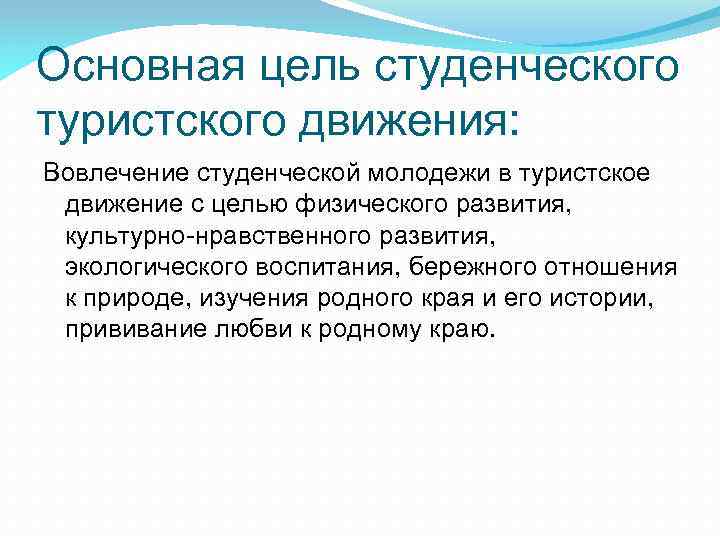 Основная цель студенческого туристского движения:

Вовлечение студенческой молодежи в туристское движение с целью физического развития, культурно-нравственного развития, экологического воспитания, бережного отношения к природе, изучения родного края и его истории, прививание любви к родному краю.